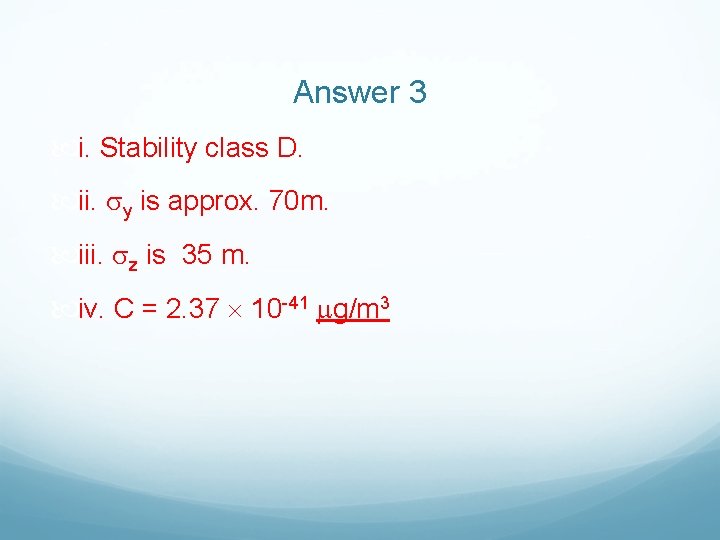 Answer 3

i. Stability class D.

ii. $\sigma_y$ is approx. 70m.

iii. $\sigma_z$ is 35 m.

iv. C = $2.37 \times 10^{-41}$ $\mu g/m^3$